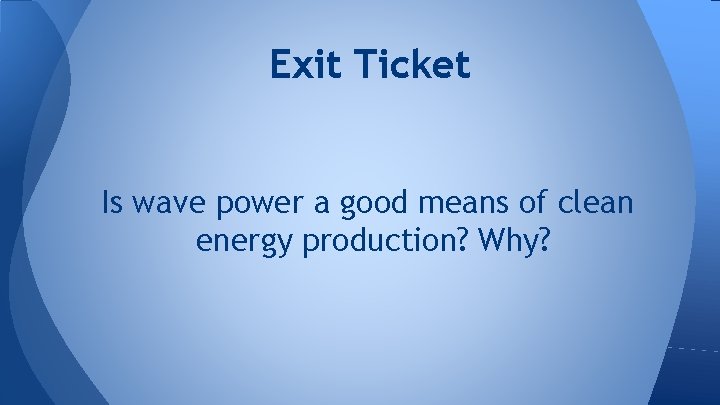 Exit Ticket

Is wave power a good means of clean energy production? Why?